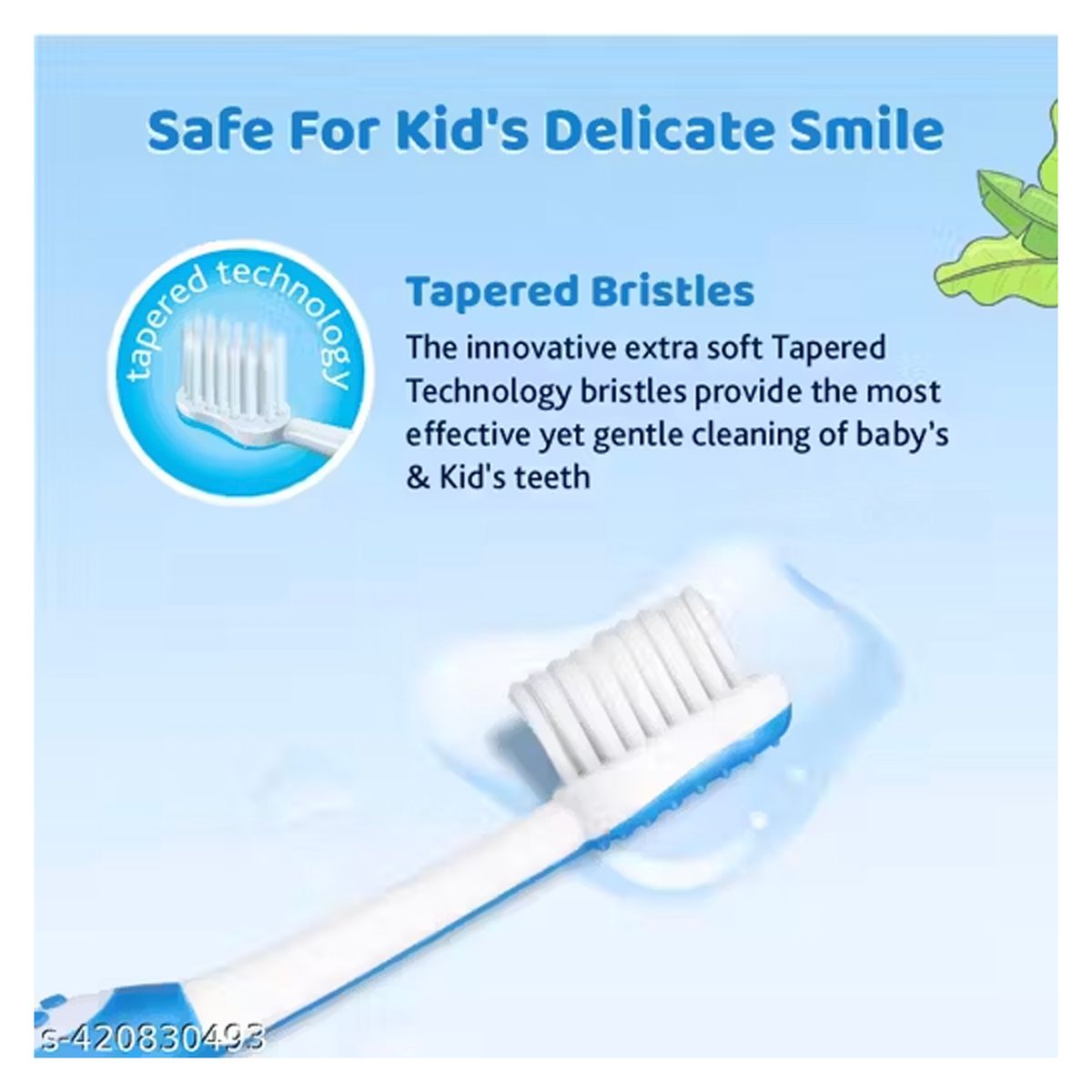 Safe For Kid's Delicate Smile

tapered technology

Tapered Bristles

The innovative extra soft Tapered Technology bristles provide the most effective yet gentle cleaning of baby's & Kid's teeth

s-420830493